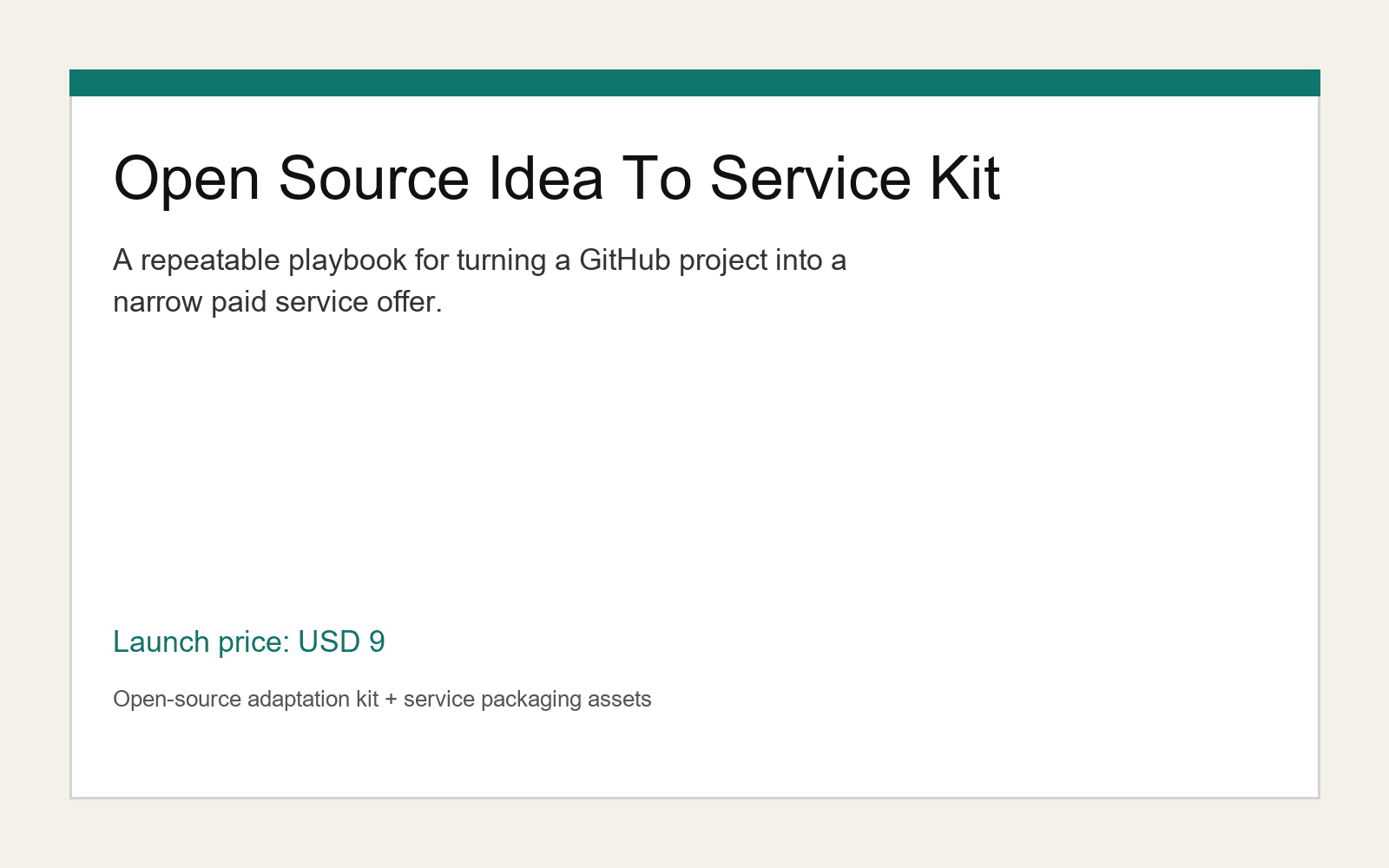 Open Source Idea To Service Kit

A repeatable playbook for turning a GitHub project into a narrow paid service offer.

Launch price: USD 9

Open-source adaptation kit + service packaging assets